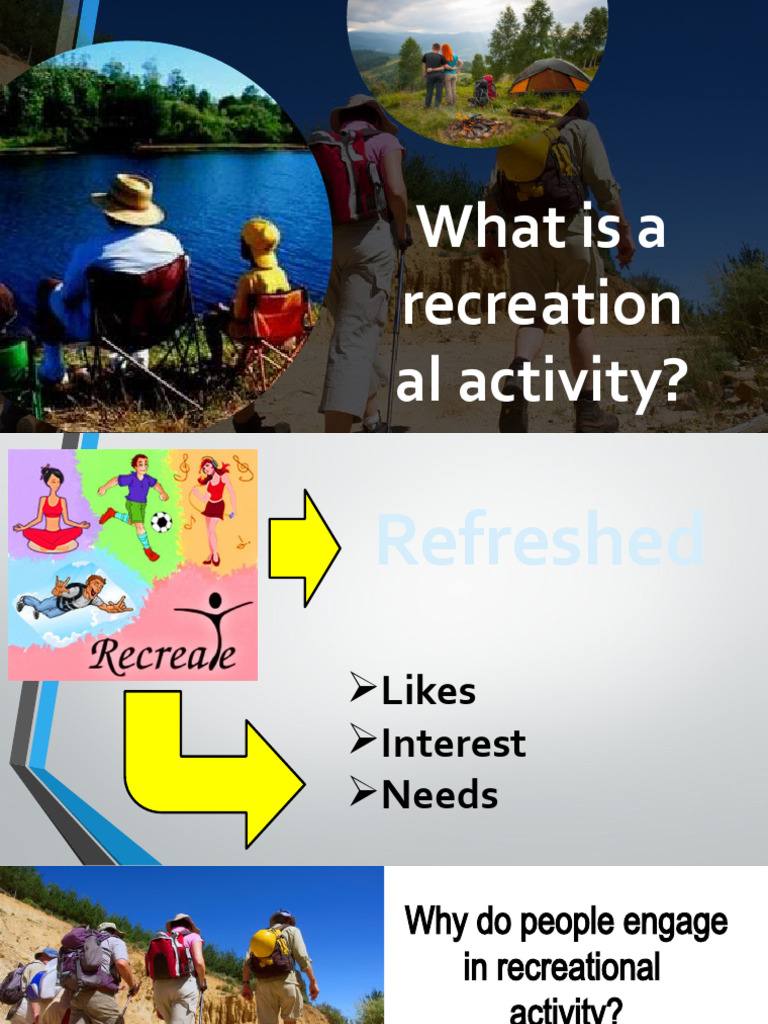 What is a recreation al activity?

Recreate

Refreshed

➢Likes
➢Interest
➢Needs

Why do people engage in recreational activity?